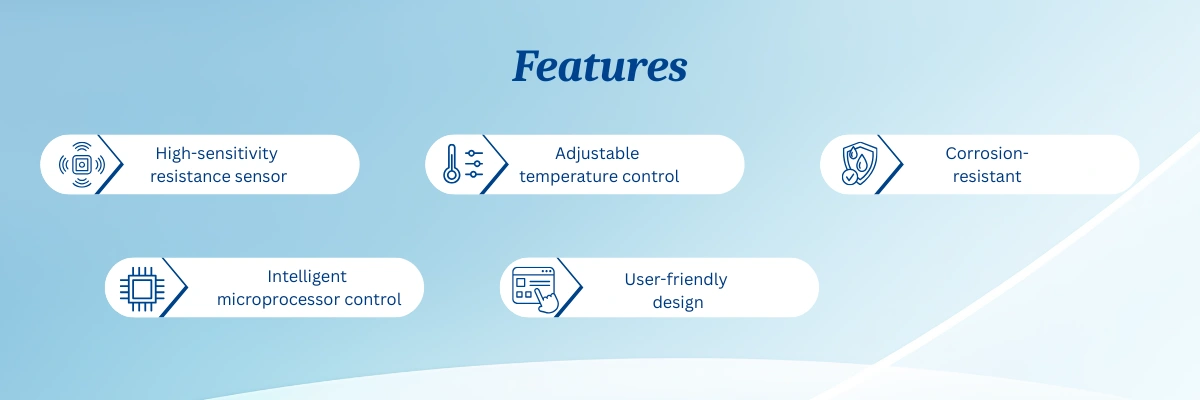 Features

High-sensitivity resistance sensor

Adjustable temperature control

Corrosion-resistant

Intelligent microprocessor control

User-friendly design